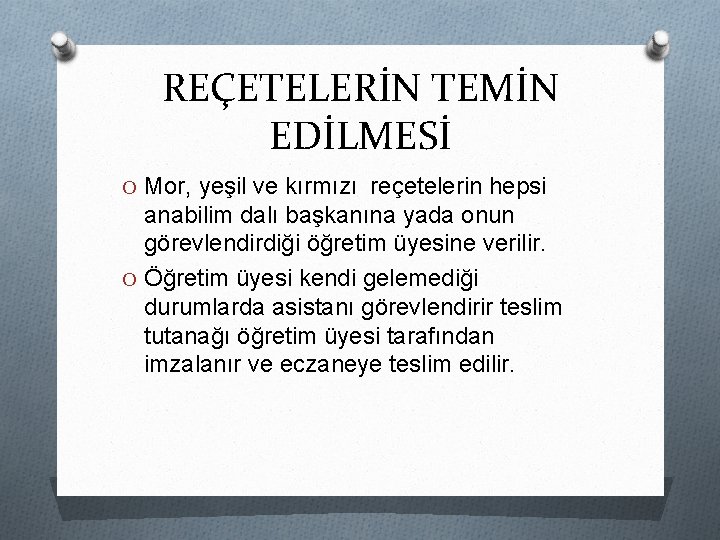 REÇETELERİN TEMİN EDİLMESİ

O Mor, yeşil ve kırmızı reçetelerin hepsi anabilim dalı başkanına yada onun görevlendirdiği öğretim üyesine verilir.

O Öğretim üyesi kendi gelemediği durumlarda asistanı görevlendirir teslim tutanağı öğretim üyesi tarafından imzalanır ve eczaneye teslim edilir.